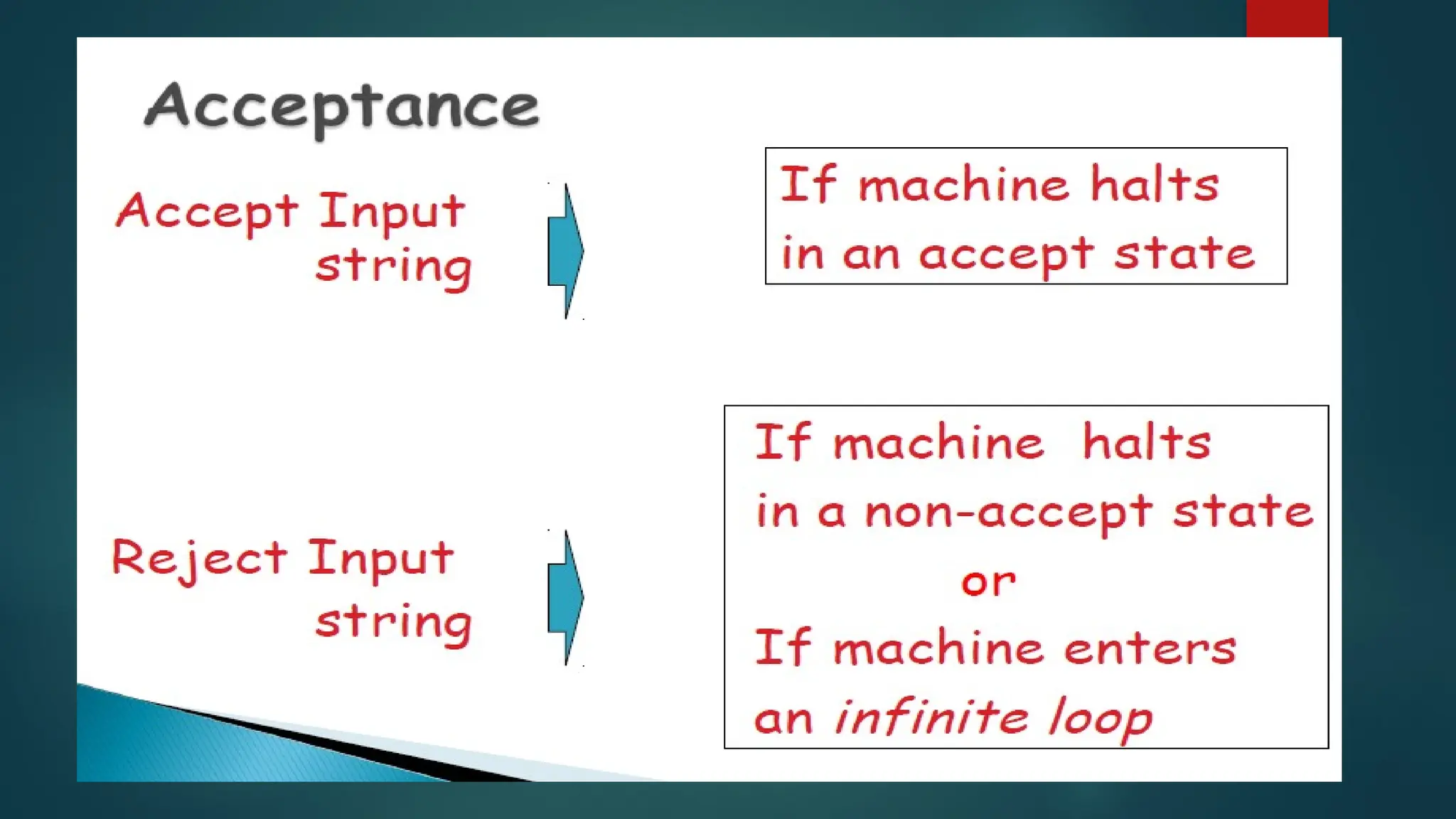 Acceptance

Accept Input string

If machine halts in an accept state

Reject Input string

If machine halts in a non-accept state
or
If machine enters an infinite loop